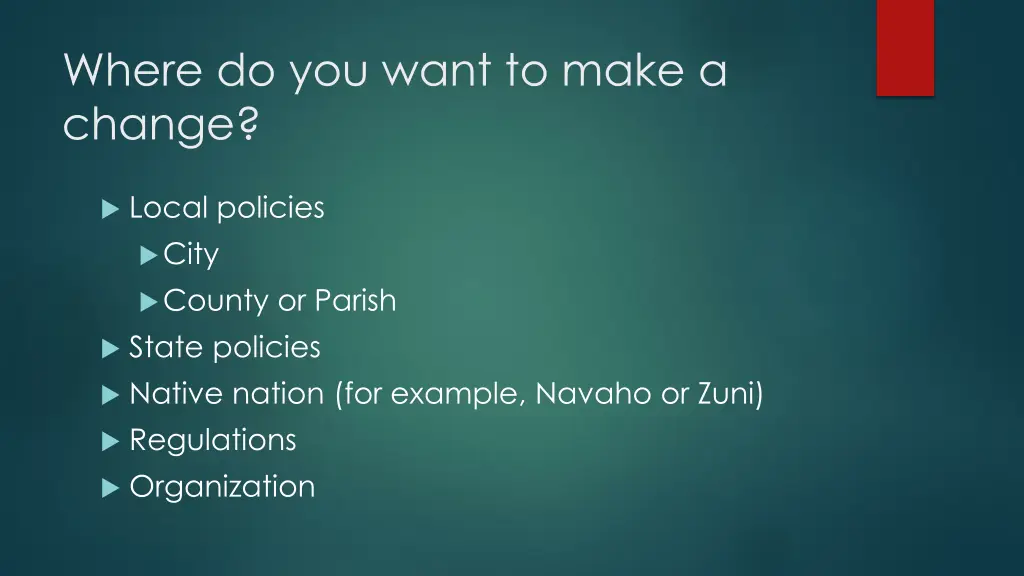 Where do you want to make a change?

Local policies
City
County or Parish
State policies
Native nation (for example, Navaho or Zuni)
Regulations
Organization